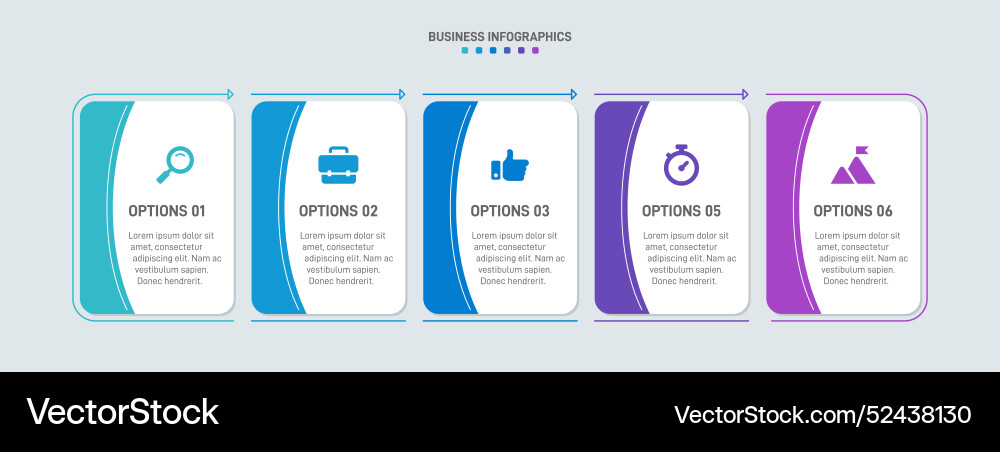 BUSINESS INFOGRAPHICS

OPTIONS 01

Lorem ipsum dolor sit amet, consectetur adipiscing elit. Nam ac vestibulum sapien. Donec hendrerit.

OPTIONS 02

Lorem ipsum dolor sit amet, consectetur adipiscing elit. Nam ac vestibulum sapien. Donec hendrerit.

OPTIONS 03

Lorem ipsum dolor sit amet, consectetur adipiscing elit. Nam ac vestibulum sapien. Donec hendrerit.

OPTIONS 05

Lorem ipsum dolor sit amet, consectetur adipiscing elit. Nam ac vestibulum sapien. Donec hendrerit.

OPTIONS 06

Lorem ipsum dolor sit amet, consectetur adipiscing elit. Nam ac vestibulum sapien. Donec hendrerit.

VectorStock

VectorStock.com/52438130